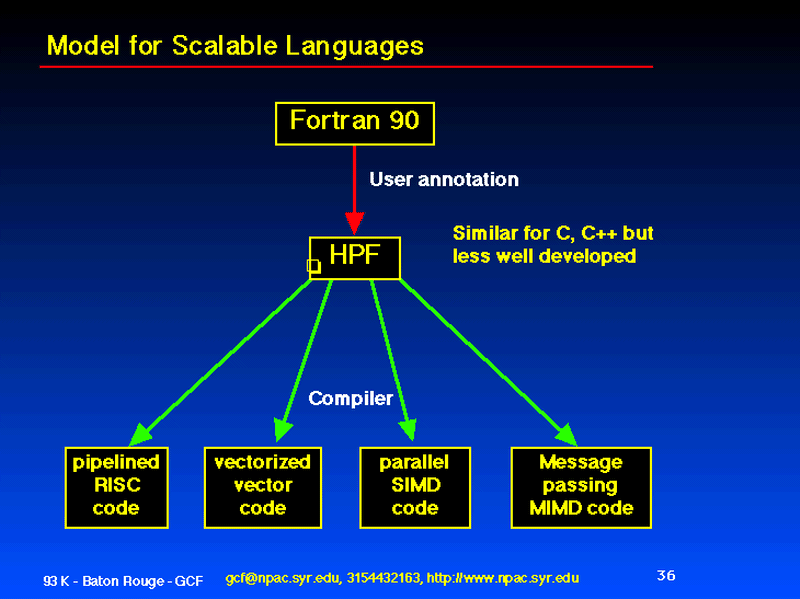 Model for Scalable Languages

Fortran 90

User annotation

HPF

Similar for C, C++ but less well developed

Compiler

pipelined RISC code

vectorized vector code

parallel SIMD code

Message passing MIMD code

93 K - Baton Rouge - GCF

gcf@npac.syr.edu, 3154432163, http://www.npac.syr.edu

36